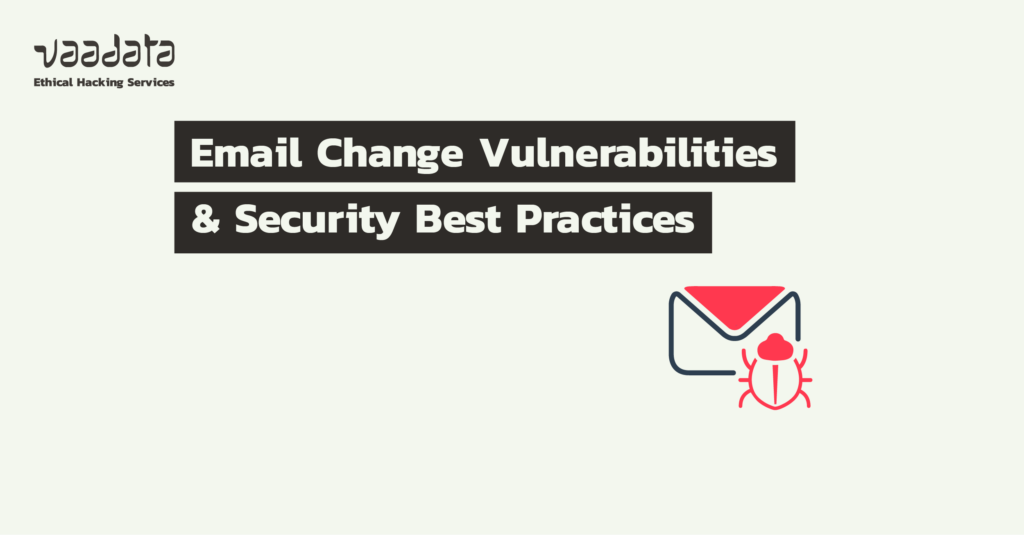 vaadata
Ethical Hacking Services

Email Change Vulnerabilities
& Security Best Practices